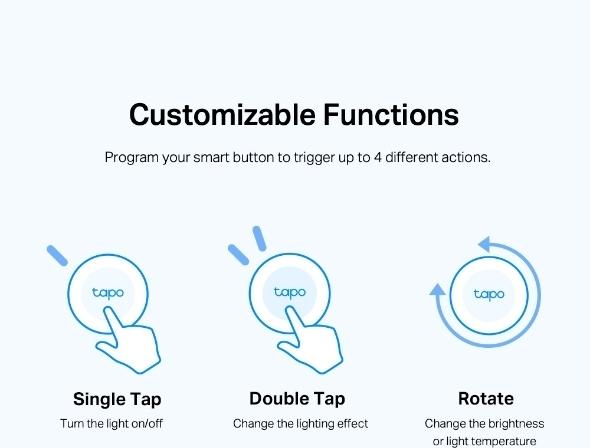 Customizable Functions

Program your smart button to trigger up to 4 different actions.

tapo

Single Tap

Turn the light on/off

tapo

Double Tap

Change the lighting effect

tapo

Rotate

Change the brightness or light temperature